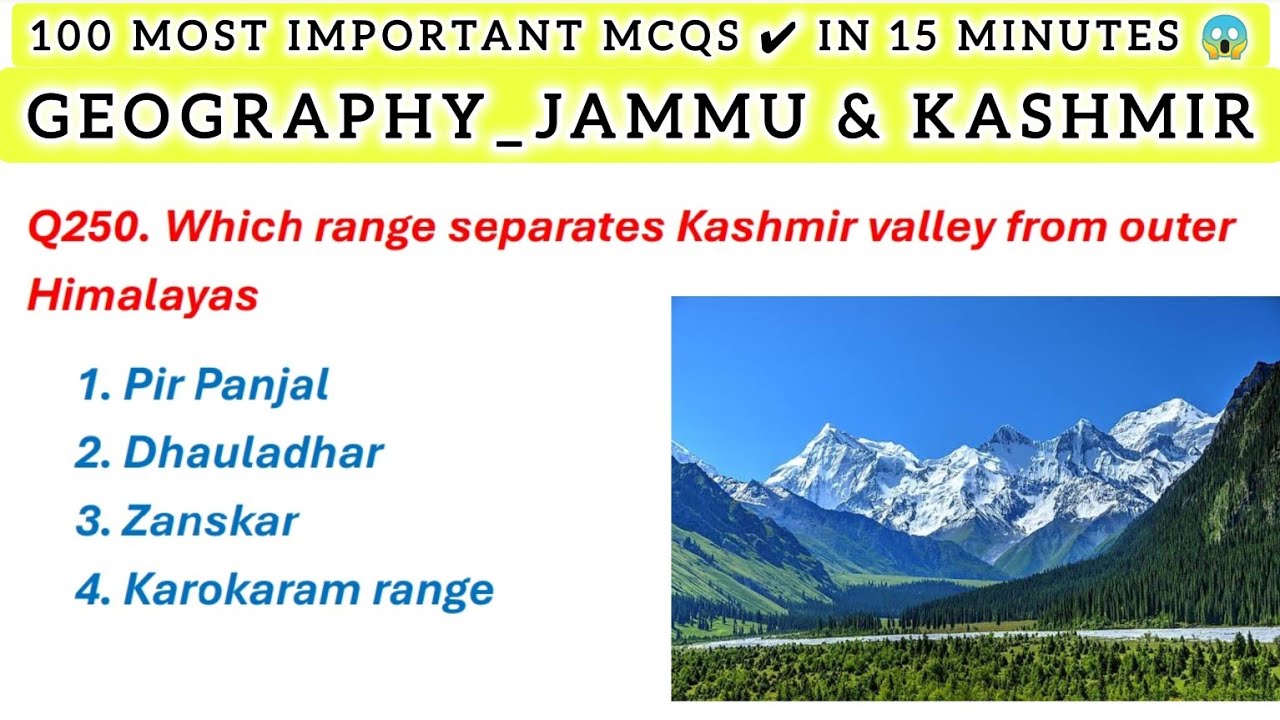 100 MOST IMPORTANT MCQS ✔ IN 15 MINUTES 😱

GEOGRAPHY_JAMMU & KASHMIR

Q250. Which range separates Kashmir valley from outer Himalayas

1. Pir Panjal
2. Dhauladhar
3. Zanskar
4. Karokaram range